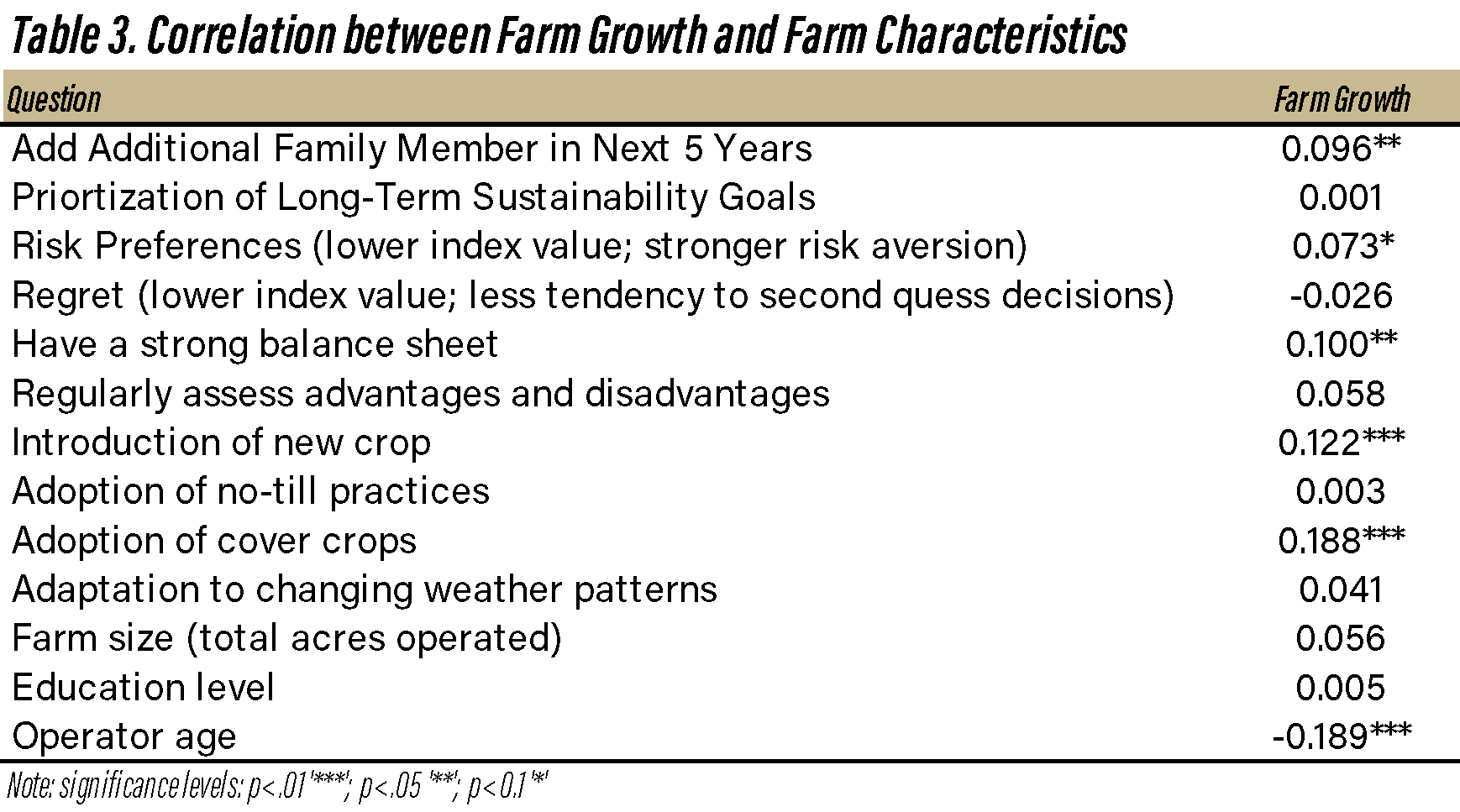 Table 3. Correlation between Farm Growth and Farm Characteristics

| Question | Farm Growth |
|---|---|
| Add Additional Family Member in Next 5 Years | 0.096** |
| Priortization of Long-Term Sustainability Goals | 0.001 |
| Risk Preferences (lower index value; stronger risk aversion) | 0.073* |
| Regret (lower index value; less tendency to second quess decisions) | -0.026 |
| Have a strong balance sheet | 0.100** |
| Regularly assess advantages and disadvantages | 0.058 |
| Introduction of new crop | 0.122*** |
| Adoption of no-till practices | 0.003 |
| Adoption of cover crops | 0.188*** |
| Adaptation to changing weather patterns | 0.041 |
| Farm size (total acres operated) | 0.056 |
| Education level | 0.005 |
| Operator age | -0.189*** |

Note: significance levels: p<.01 '***'; p<.05 '**'; p<0.1 '*'